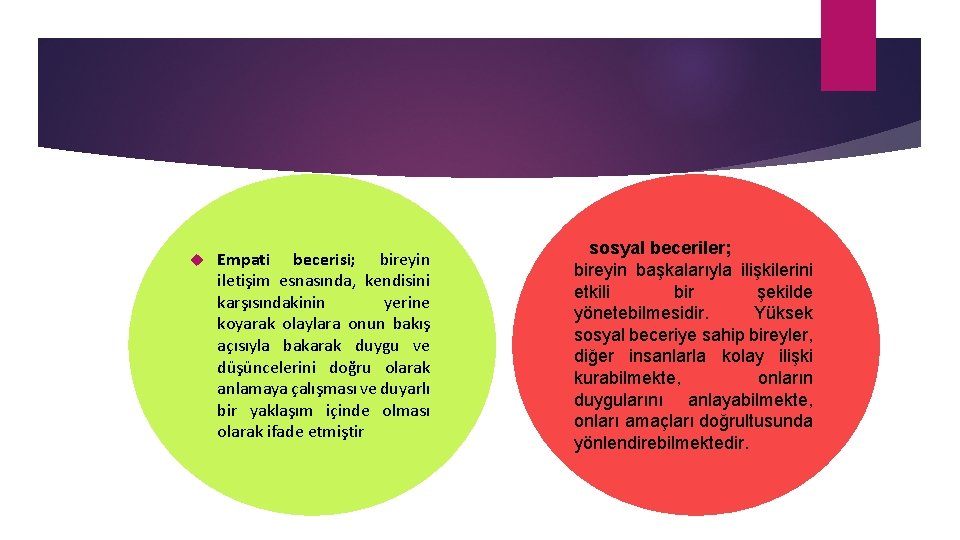 Empati becerisi; bireyin iletişim esnasında, kendisini karşısındakinin yerine koyarak olaylara onun bakış açısıyla bakarak duygu ve düşüncelerini doğru olarak anlamaya çalışması ve duyarlı bir yaklaşım içinde olması olarak ifade etmiştir

sosyal beceriler;
bireyin başkalarıyla ilişkilerini etkili bir şekilde yönetebilmesidir. Yüksek sosyal beceriye sahip bireyler, diğer insanlarla kolay ilişki kurabilmekte, onların duygularını anlayabilmekte, onları amaçları doğrultusunda yönlendirebilmektedir.